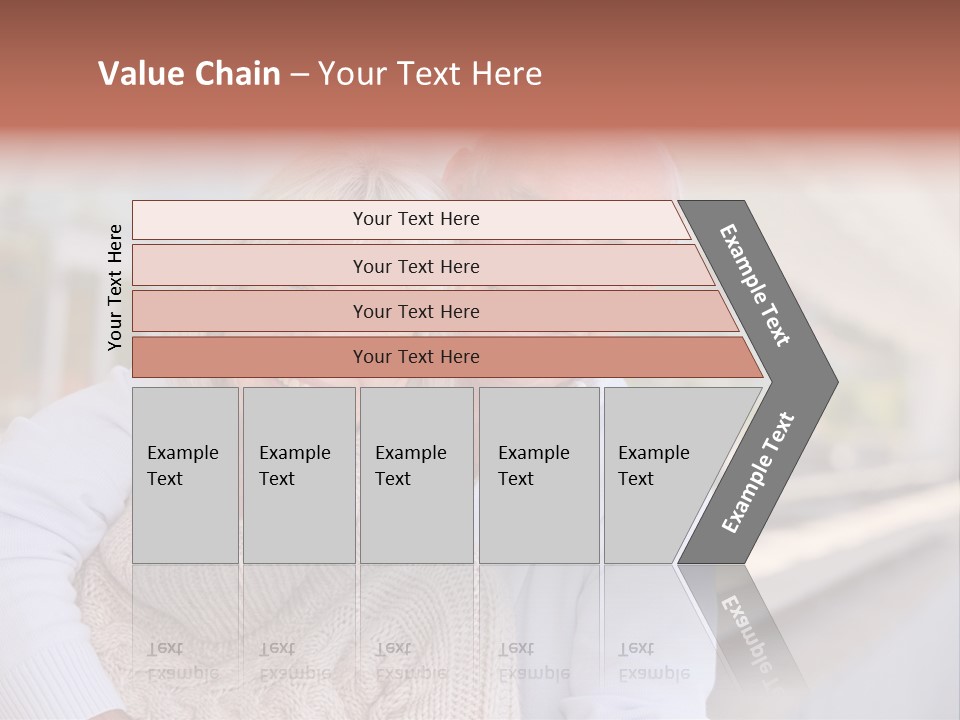 Value Chain – Your Text Here

Your Text Here

Your Text Here

Your Text Here

Your Text Here

Your Text Here

Example Text

Example Text

Example Text

Example Text

Example Text

Example Text

Example Text